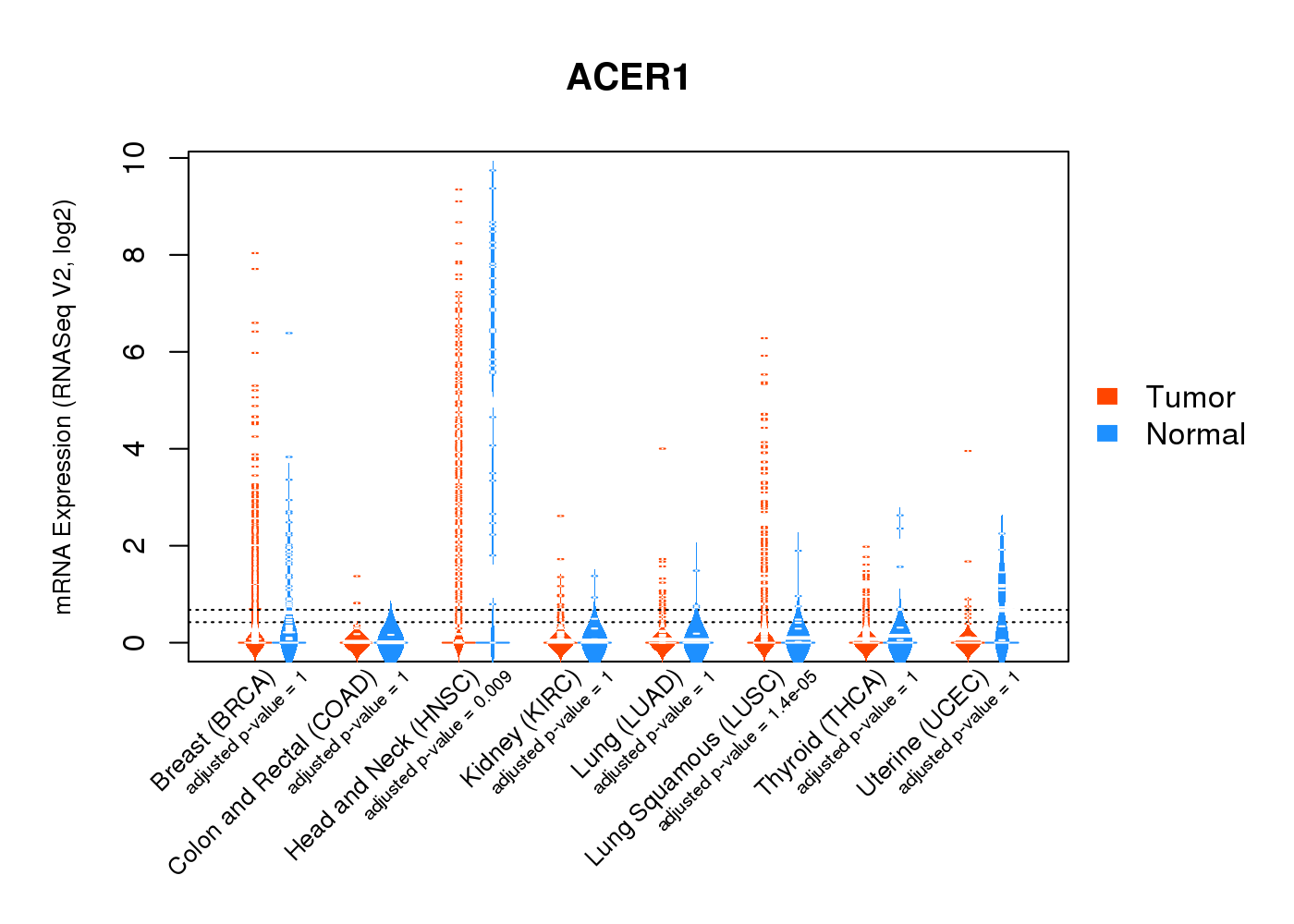 ACER1

mRNA Expression (RNASeq V2, log2)

10
8
6
4
2
0

Tumor
Normal

Breast (BRCA)
adjusted p-value = 1
Colon and Rectal (COAD)
adjusted p-value = 1
Head and Neck (HNSC)
adjusted p-value = 0.009
Kidney (KIRC)
adjusted p-value = 1
Lung (LUAD)
adjusted p-value = 1
Lung Squamous (LUSC)
adjusted p-value = 1.4e-05
Thyroid (THCA)
adjusted p-value = 1
Uterine (UCEC)
adjusted p-value = 1